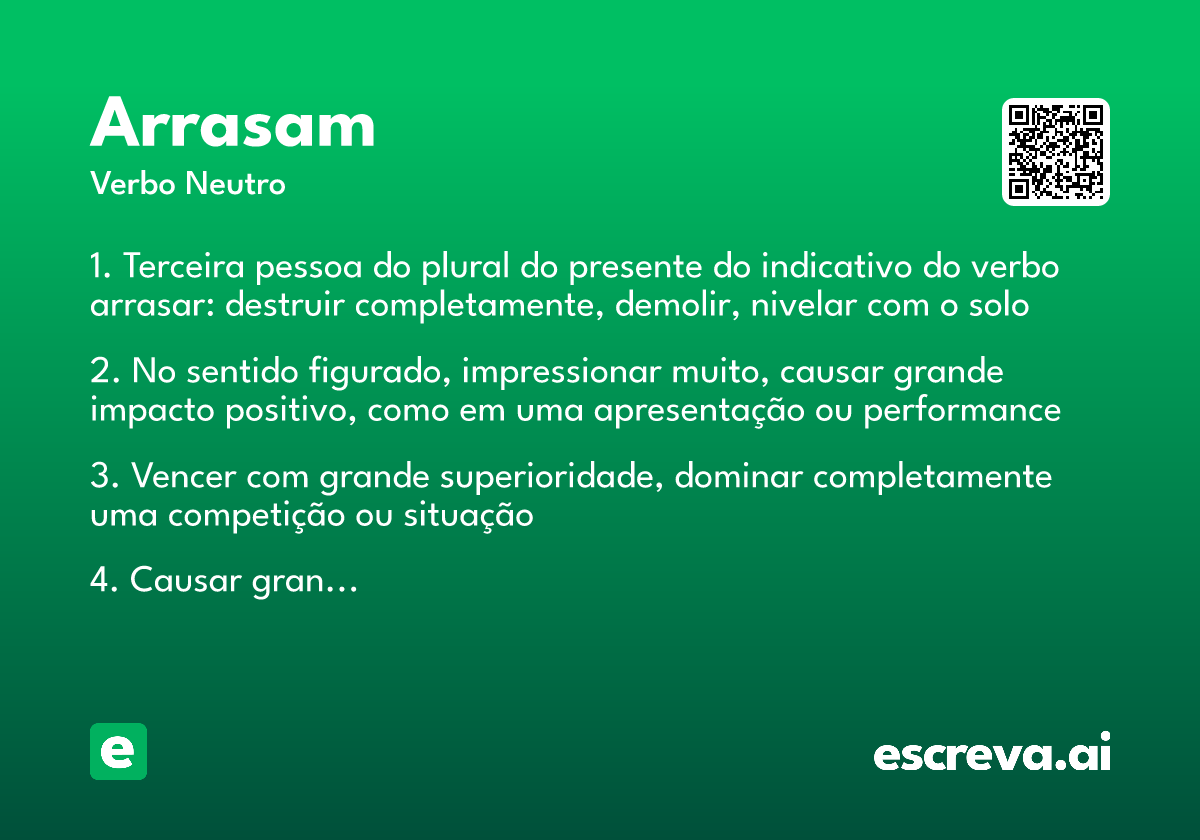 Arrasam
Verbo Neutro

1. Terceira pessoa do plural do presente do indicativo do verbo arrasar: destruir completamente, demolir, nivelar com o solo

2. No sentido figurado, impressionar muito, causar grande impacto positivo, como em uma apresentação ou performance

3. Vencer com grande superioridade, dominar completamente uma competição ou situação

4. Causar gran…

e

escreva.ai